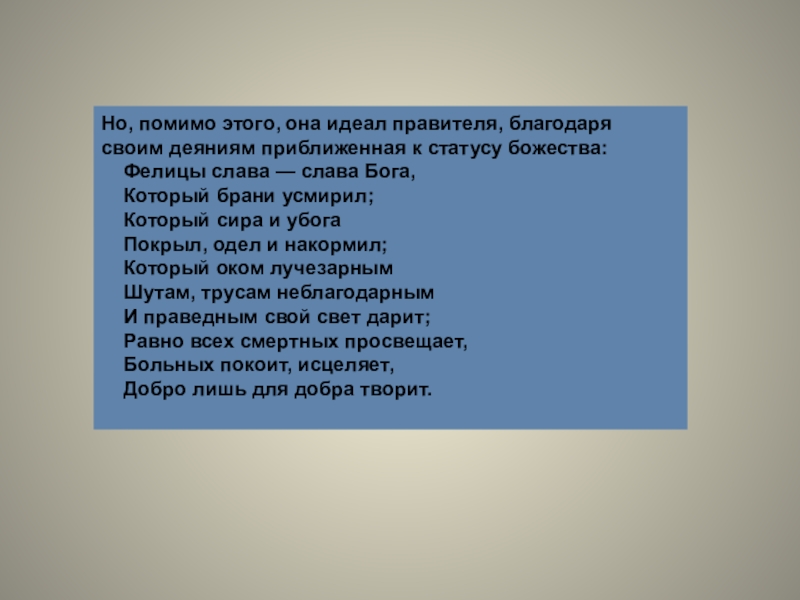 Но, помимо этого, она идеал правителя, благодаря своим деяниям приближенная к статусу божества:

Фелицы слава — слава Бога,
Который брани усмирил;
Который сира и убога
Покрыл, одел и накормил;
Который оком лучезарным
Шутам, трусам неблагодарным
И праведным свой свет дарит;
Равно всех смертных просвещает,
Больных покоит, исцеляет,
Добро лишь для добра творит.